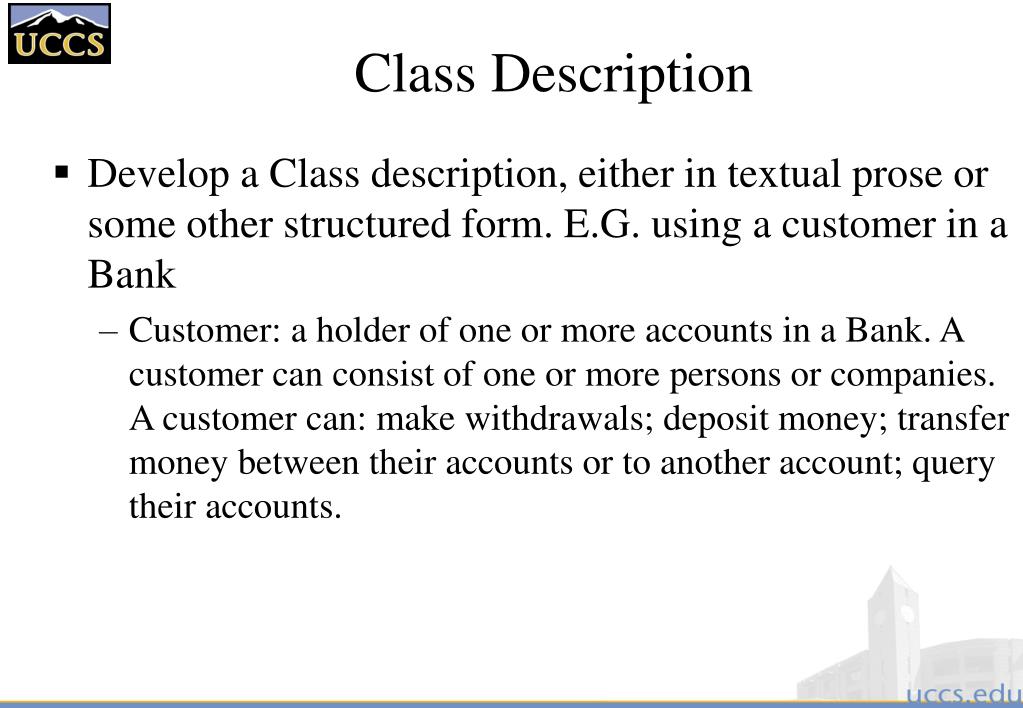 UCCS

Class Description

▪ Develop a Class description, either in textual prose or some other structured form. E.G. using a customer in a Bank

– Customer: a holder of one or more accounts in a Bank. A customer can consist of one or more persons or companies. A customer can: make withdrawals; deposit money; transfer money between their accounts or to another account; query their accounts.

uccs.edu